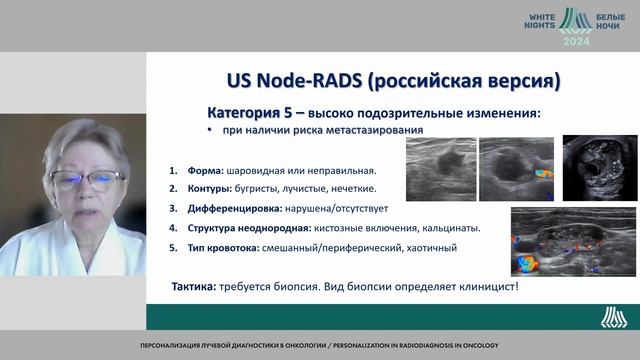 WHITE NIGHTS БЕЛЫЕ НОЧИ 2024

US Node-RADS (российская версия)

Категория 5 – высоко подозрительные изменения:
• при наличии риска метастазирования

1. Форма: шаровидная или неправильная.
2. Контуры: бугристы, лучистые, нечеткие.
3. Дифференцировка: нарушена/отсутствует
4. Структура неоднородная: кистозные включения, кальцинаты.
5. Тип кровотока: смешанный/периферический, хаотичный

Тактика: требуется биопсия. Вид биопсии определяет клиницист!

ПЕРСОНАЛИЗАЦИЯ ЛУЧЕВОЙ ДИАГНОСТИКИ В ОНКОЛОГИИ / PERSONALIZATION IN RADIODIAGNOSIS IN ONCOLOGY